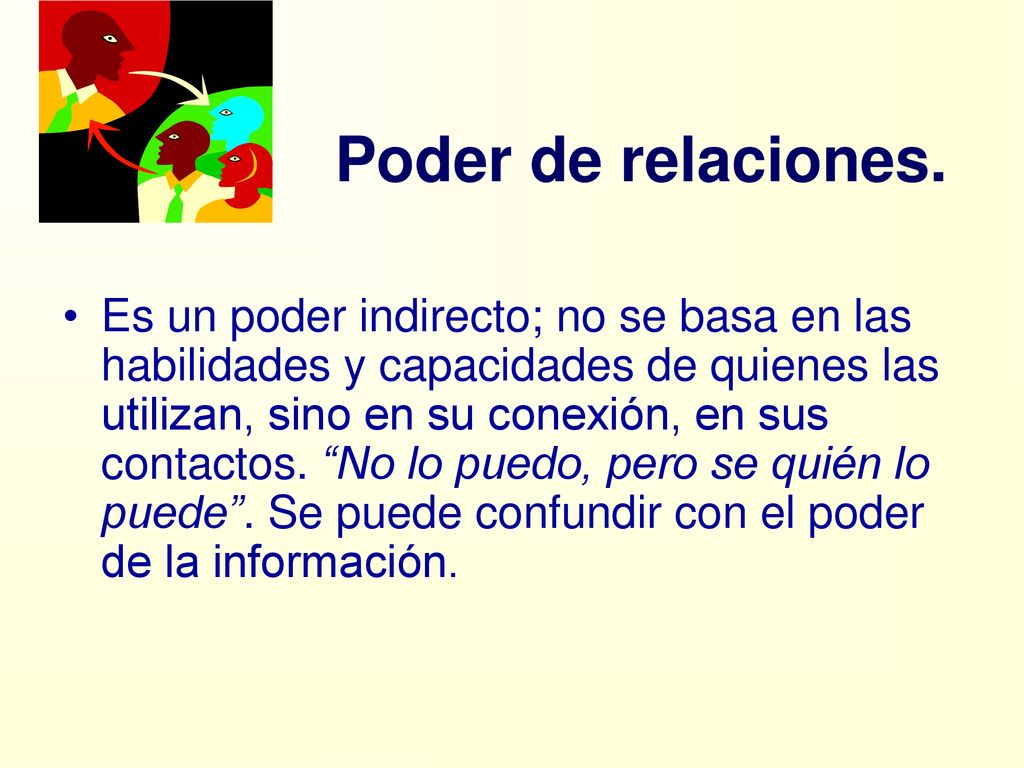 Poder de relaciones.

• Es un poder indirecto; no se basa en las habilidades y capacidades de quienes las utilizan, sino en su conexión, en sus contactos. “No lo puedo, pero se quién lo puede”. Se puede confundir con el poder de la información.